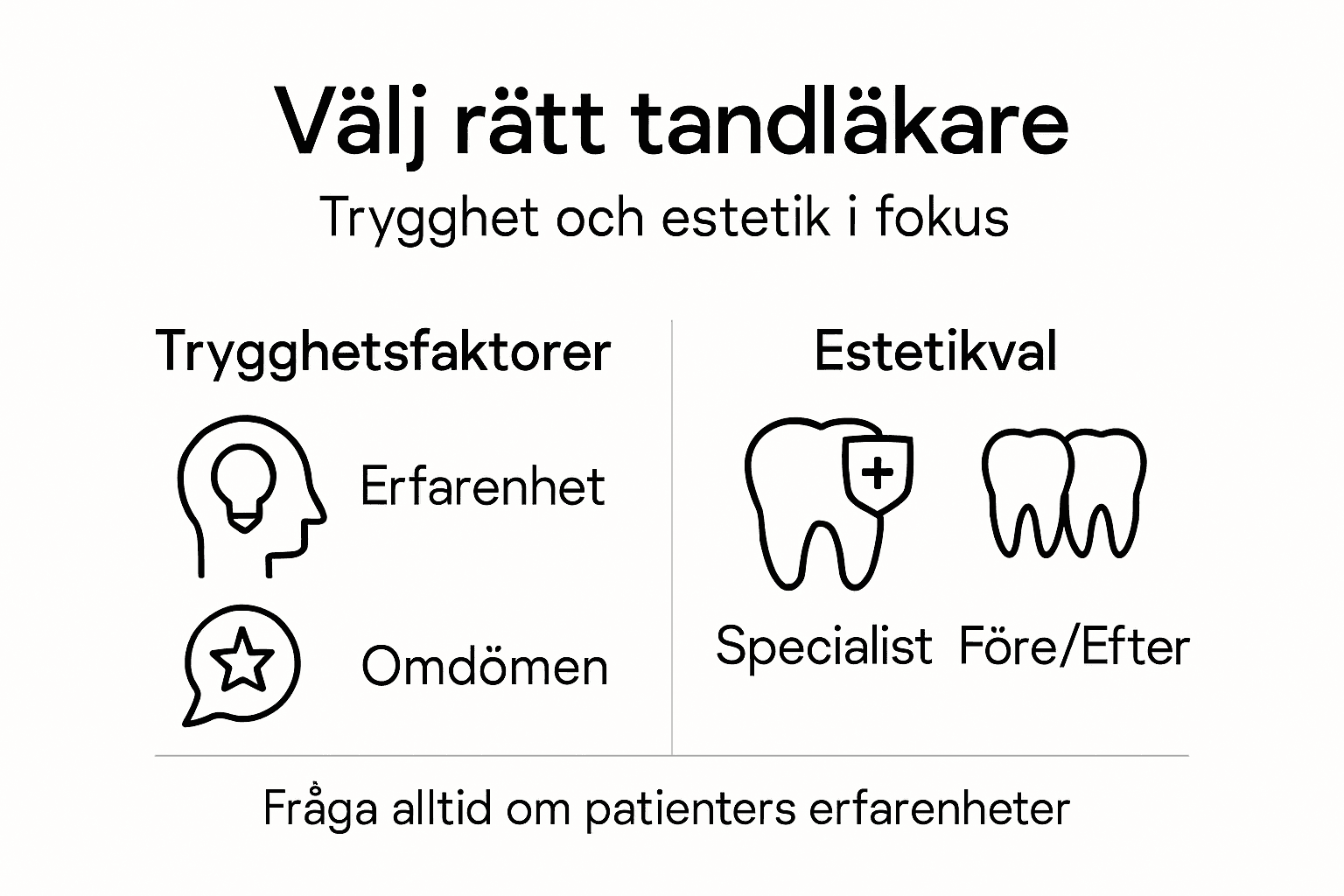 Välj rätt tandläkare

Trygghet och estetik i fokus

Trygghetsfaktorer

Erfarenhet

Omdömen

Estetikval

Specialist

Före/Efter

Fråga alltid om patienters erfarenheter